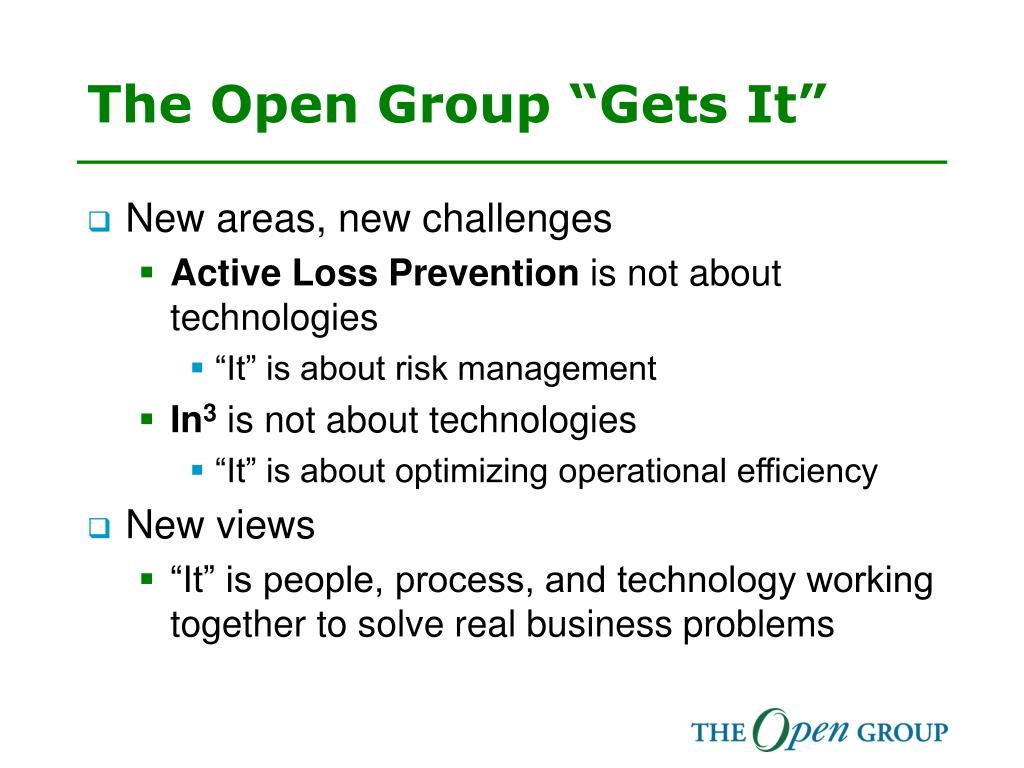 The Open Group “Gets It”

New areas, new challenges

Active Loss Prevention is not about technologies

“It” is about risk management

In$^3$ is not about technologies

“It” is about optimizing operational efficiency

New views

“It” is people, process, and technology working together to solve real business problems

THE Open GROUP